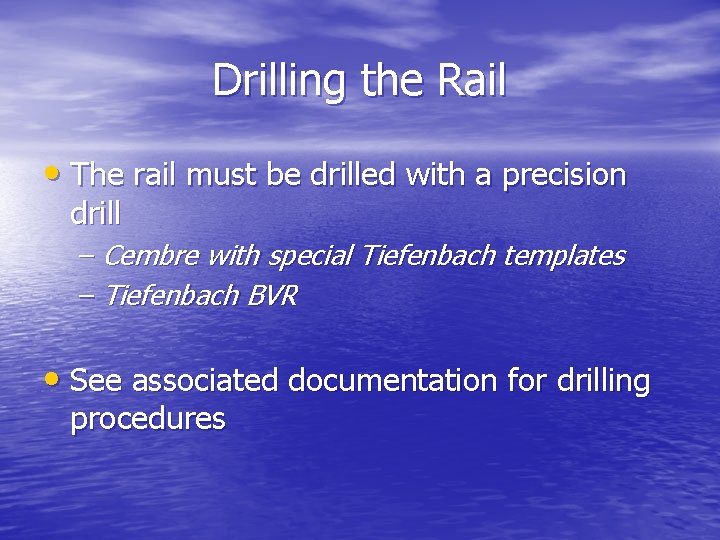 Drilling the Rail

• The rail must be drilled with a precision drill

– Cembre with special Tiefenbach templates

– Tiefenbach BVR

• See associated documentation for drilling procedures